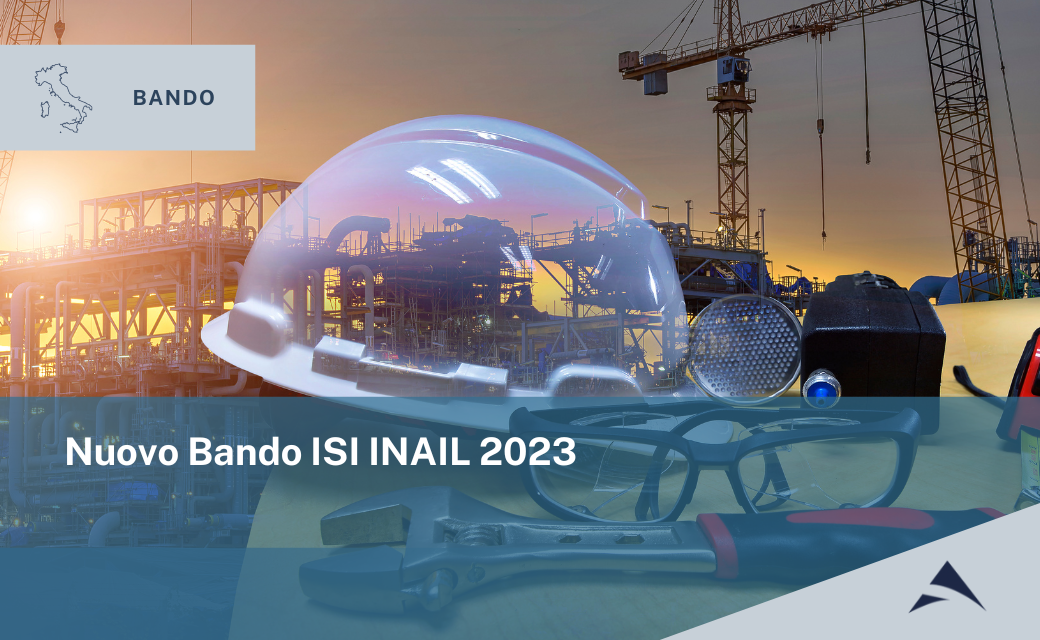 BANDO

Nuovo Bando ISI INAIL 2023